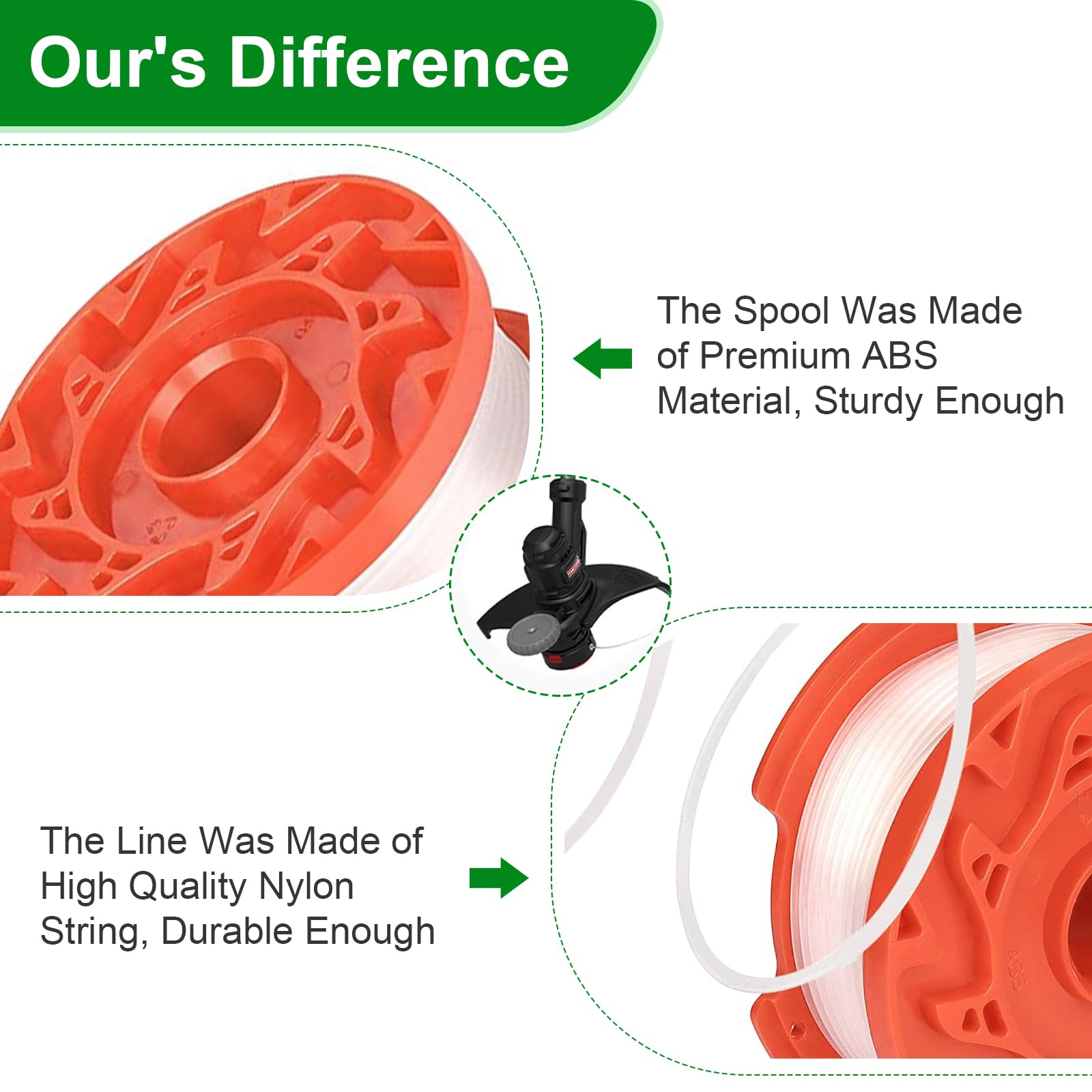 Our's Difference

The Spool Was Made of Premium ABS Material, Sturdy Enough

The Line Was Made of High Quality Nylon String, Durable Enough

ABS